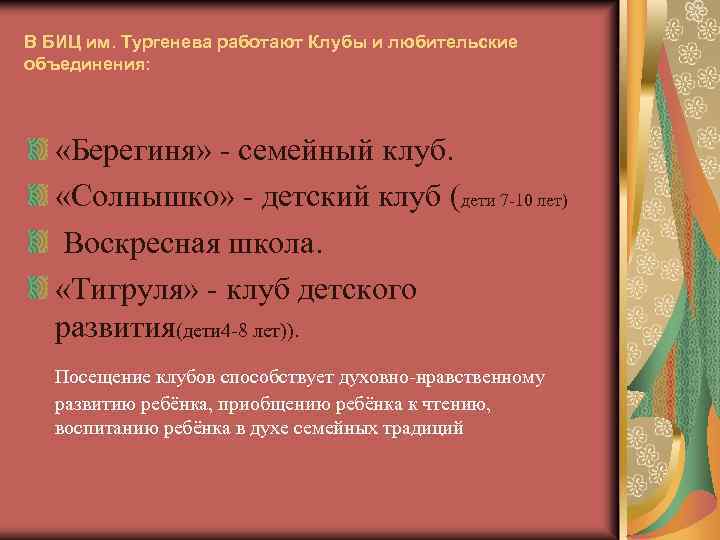 В БИЦ им. Тургенева работают Клубы и любительские объединения:

«Берегиня» - семейный клуб.

«Солнышко» - детский клуб (дети 7-10 лет)

Воскресная школа.

«Тигруля» - клуб детского развития(дети4-8 лет)).

Посещение клубов способствует духовно-нравственному развитию ребёнка, приобщению ребёнка к чтению, воспитанию ребёнка в духе семейных традиций